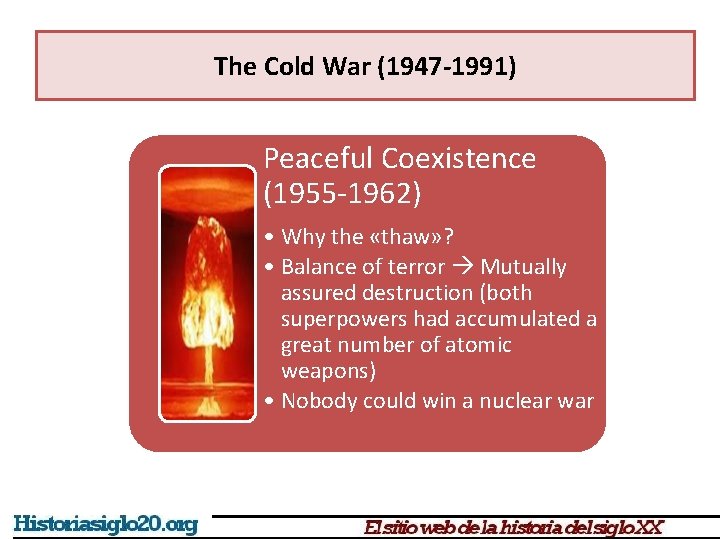 The Cold War (1947-1991)

Peaceful Coexistence (1955-1962)

• Why the «thaw»?
• Balance of terror → Mutually assured destruction (both superpowers had accumulated a great number of atomic weapons)
• Nobody could win a nuclear war

Historiasiglo20.org

El sitio web de la historia del siglo XX